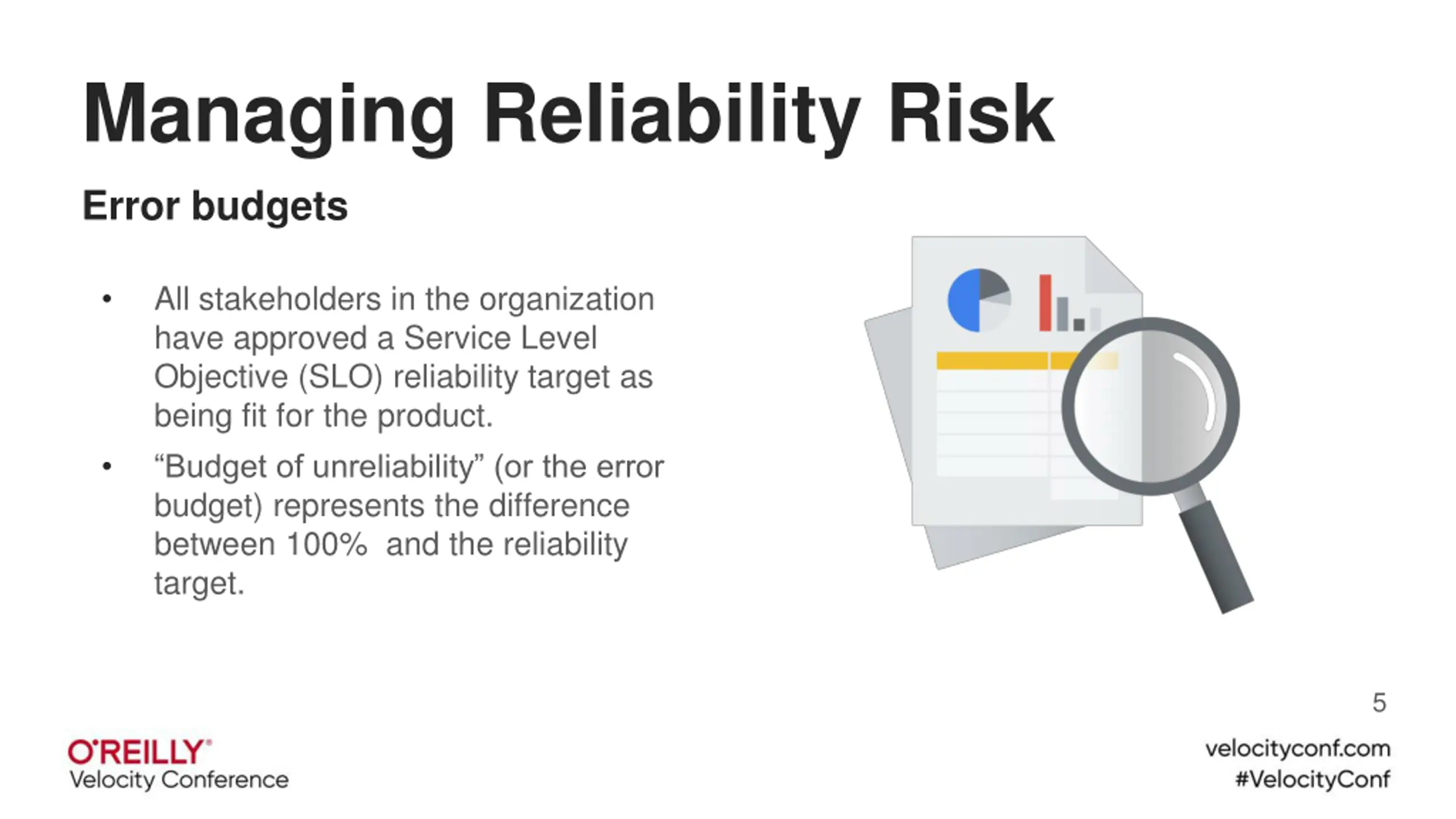 Managing Reliability Risk

Error budgets

• All stakeholders in the organization have approved a Service Level Objective (SLO) reliability target as being fit for the product.

• “Budget of unreliability” (or the error budget) represents the difference between 100% and the reliability target.

5

O'REILLY®
Velocity Conference

velocityconf.com
#VelocityConf